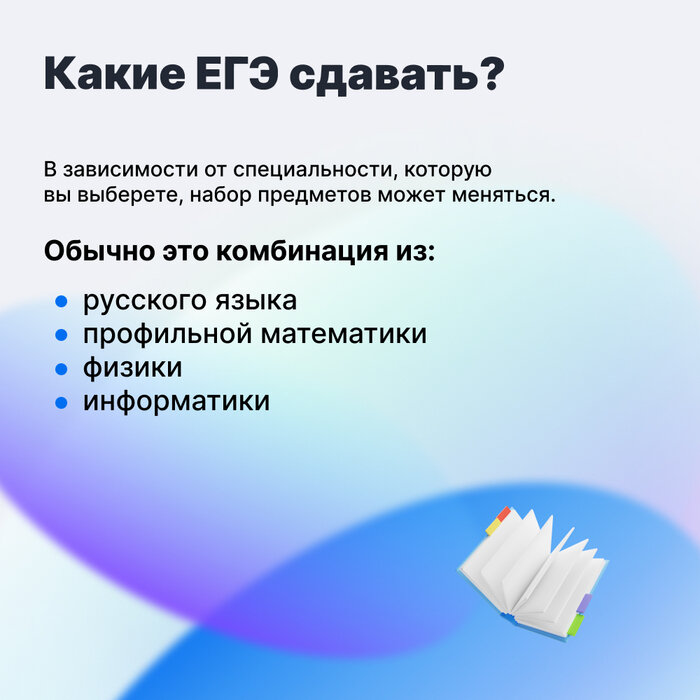 Какие ЕГЭ сдавать?

В зависимости от специальности, которую вы выберете, набор предметов может меняться.

Обычно это комбинация из:

- русского языка
- профильной математики
- физики
- информатики